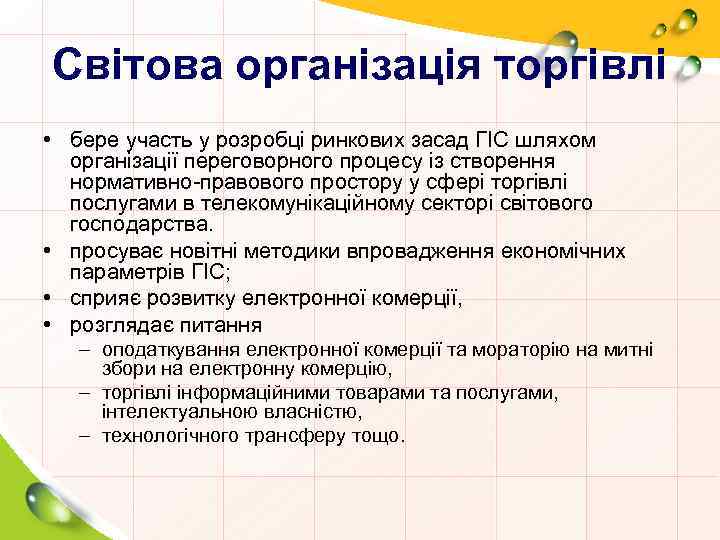 Світова організація торгівлі

• бере участь у розробці ринкових засад ГІС шляхом організації переговорного процесу із створення нормативно-правового простору у сфері торгівлі послугами в телекомунікаційному секторі світового господарства.
• просуває новітні методики впровадження економічних параметрів ГІС;
• сприяє розвитку електронної комерції,
• розглядає питання
– оподаткування електронної комерції та мораторію на митні збори на електронну комерцію,
– торгівлі інформаційними товарами та послугами, інтелектуальною власністю,
– технологічного трансферу тощо.